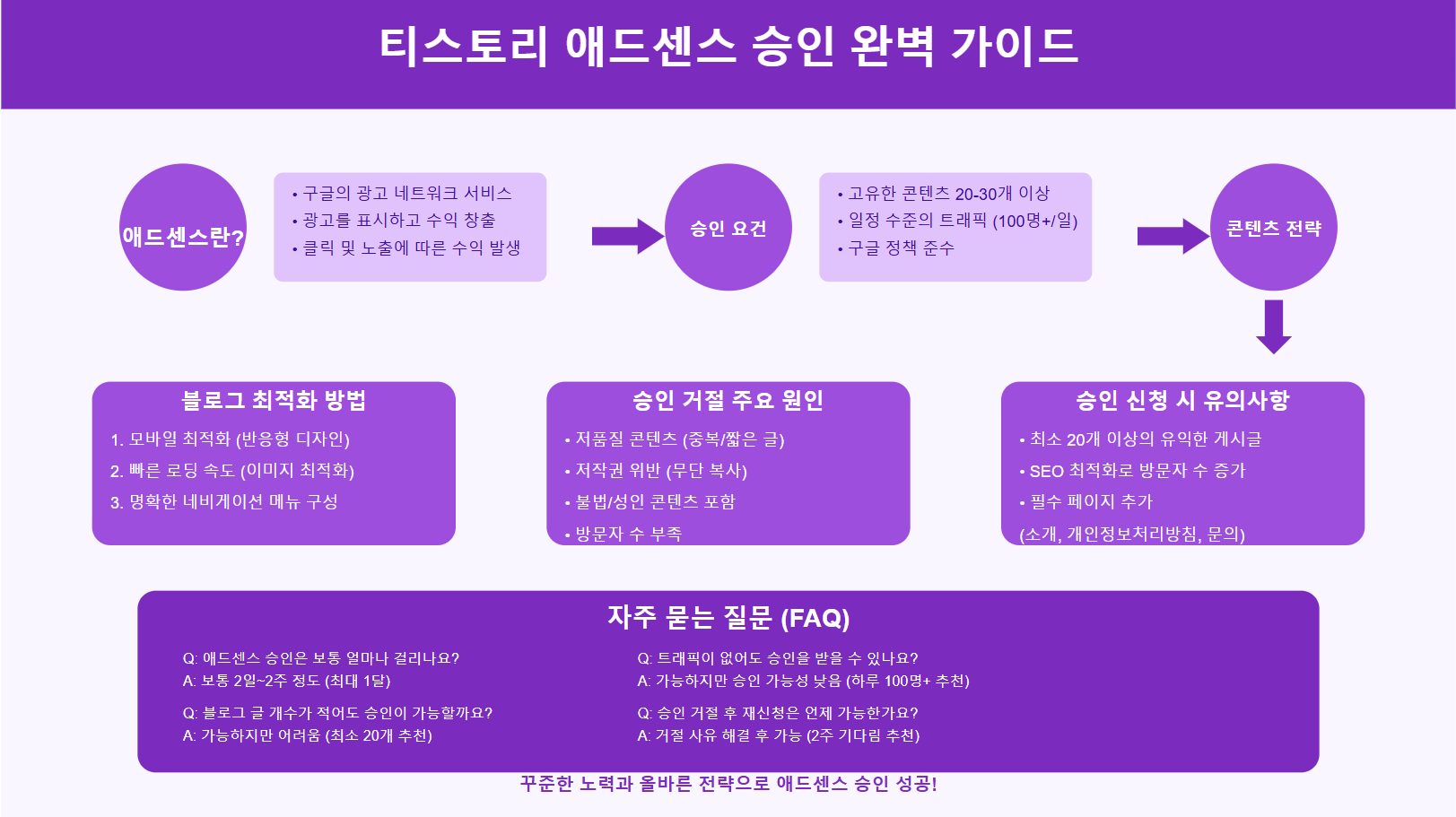 티스토리 애드센스 승인 완벽 가이드

애드센스란?

• 구글의 광고 네트워크 서비스
• 광고를 표시하고 수익 창출
• 클릭 및 노출에 따른 수익 발생

승인 요건

• 고유한 콘텐츠 20-30개 이상
• 일정 수준의 트래픽 (100명+/일)
• 구글 정책 준수

콘텐츠 전략

블로그 최적화 방법

1. 모바일 최적화 (반응형 디자인)
2. 빠른 로딩 속도 (이미지 최적화)
3. 명확한 네비게이션 메뉴 구성

승인 거절 주요 원인

• 저품질 콘텐츠 (중복/짧은 글)
• 저작권 위반 (무단 복사)
• 불법/성인 콘텐츠 포함
• 방문자 수 부족

승인 신청 시 유의사항

• 최소 20개 이상의 유익한 게시글
• SEO 최적화로 방문자 수 증가
• 필수 페이지 추가
(소개, 개인정보처리방침, 문의)

자주 묻는 질문 (FAQ)

Q: 애드센스 승인은 보통 얼마나 걸리나요?
A: 보통 2일~2주 정도 (최대 1달)

Q: 블로그 글 개수가 적어도 승인이 가능할까요?
A: 가능하지만 어려움 (최소 20개 추천)

Q: 트래픽이 없어도 승인을 받을 수 있나요?
A: 가능하지만 승인 가능성 낮음 (하루 100명+ 추천)

Q: 승인 거절 후 재신청은 언제 가능한가요?
A: 거절 사유 해결 후 가능 (2주 기다림 추천)

꾸준한 노력과 올바른 전략으로 애드센스 승인 성공!